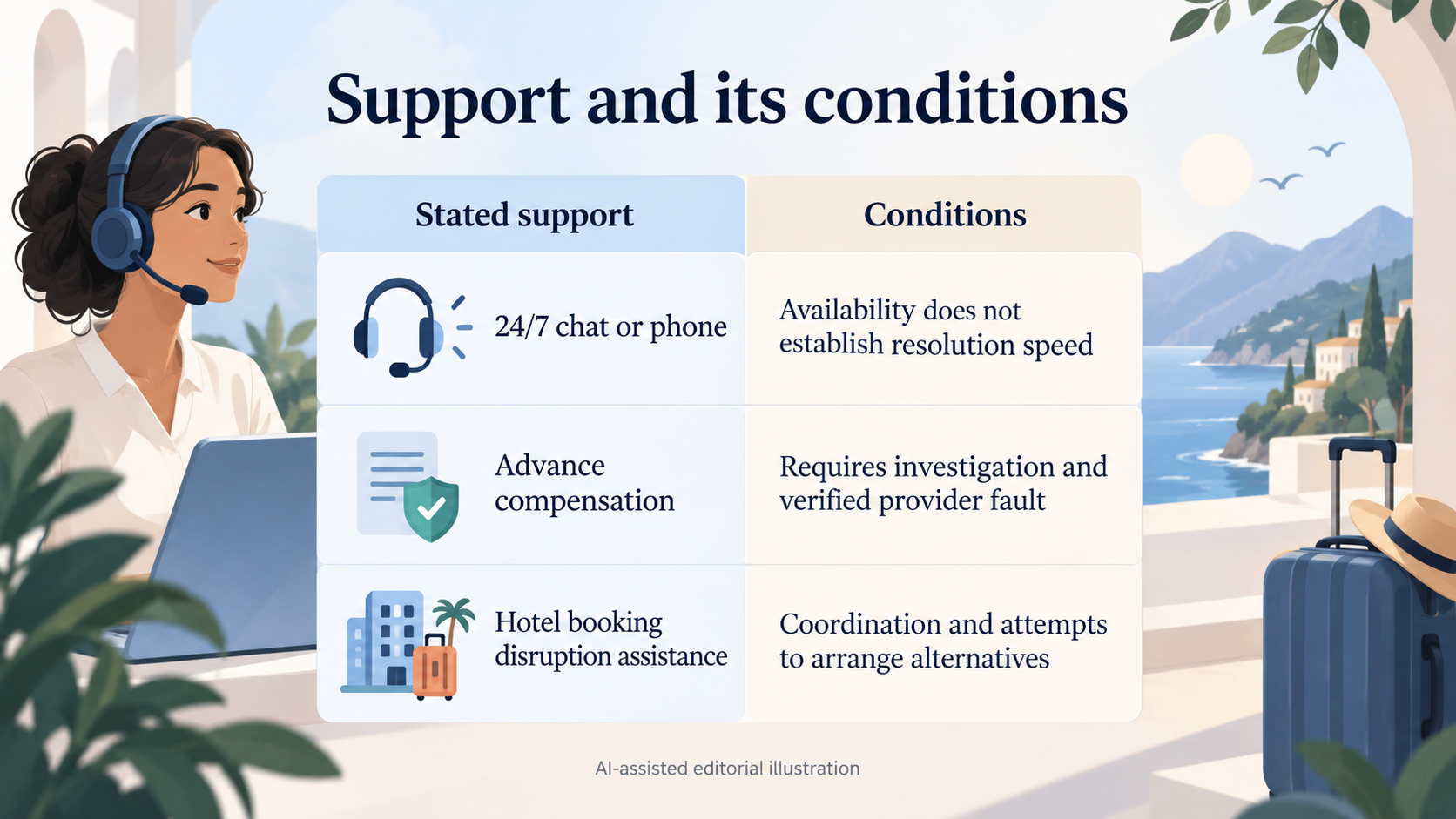 Support and its conditions

| Stated support | Conditions |
|---|---|
| 24/7 chat or phone | Availability does not establish resolution speed |
| Advance compensation | Requires investigation and verified provider fault |
| Hotel booking disruption assistance | Coordination and attempts to arrange alternatives |

AI-assisted editorial illustration